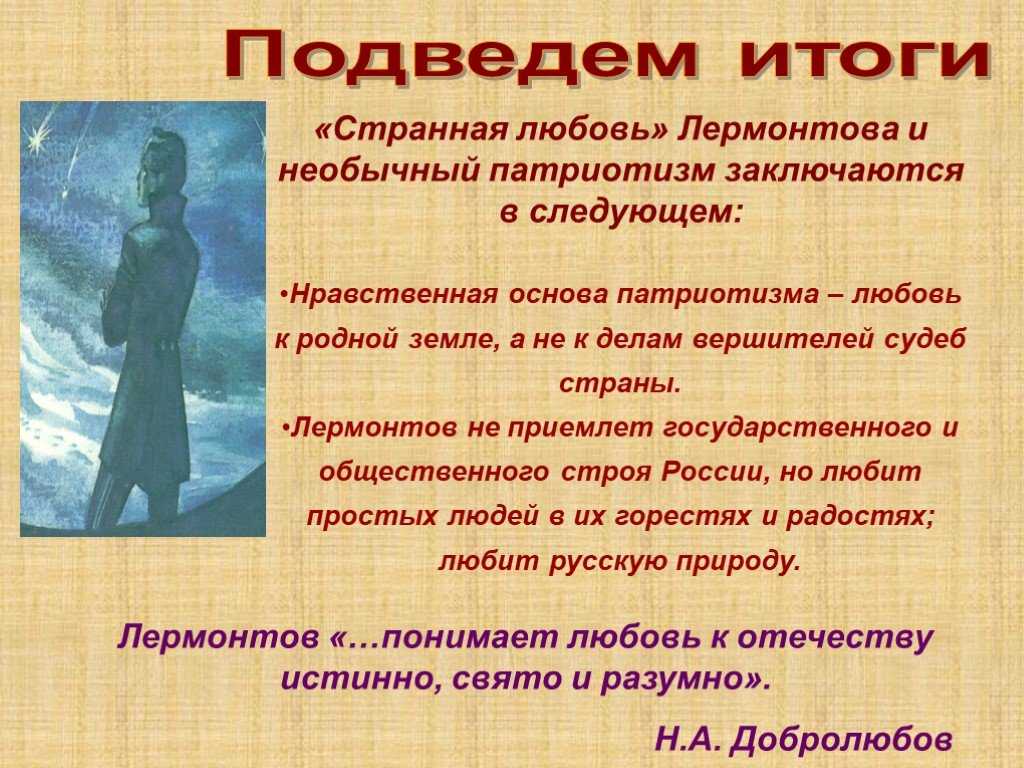 Подведем итоги

«Странная любовь» Лермонтова и необычный патриотизм заключаются в следующем:

•Нравственная основа патриотизма – любовь к родной земле, а не к делам вершителей судеб страны.

•Лермонтов не приемлет государственного и общественного строя России, но любит простых людей в их горестях и радостях; любит русскую природу.

Лермонтов «…понимает любовь к отечеству истинно, свято и разумно».

Н.А. Добролюбов